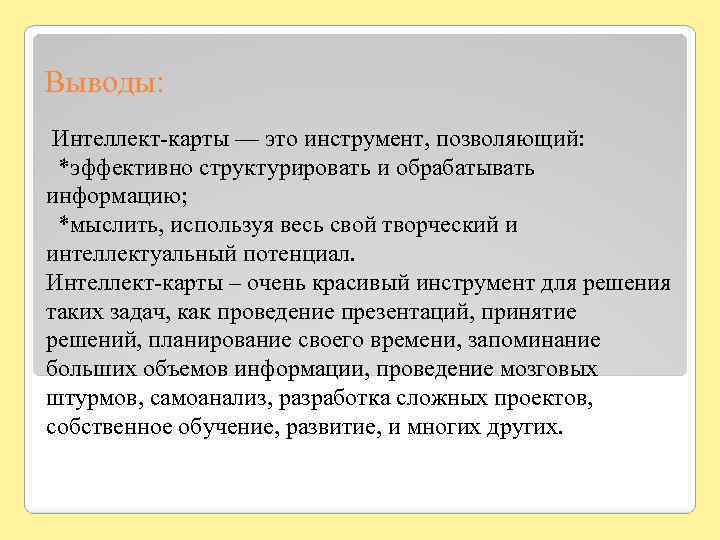 Выводы:

Интеллект-карты — это инструмент, позволяющий:
*эффективно структурировать и обрабатывать информацию;
*мыслить, используя весь свой творческий и интеллектуальный потенциал.
Интеллект-карты – очень красивый инструмент для решения таких задач, как проведение презентаций, принятие решений, планирование своего времени, запоминание больших объемов информации, проведение мозговых штурмов, самоанализ, разработка сложных проектов, собственное обучение, развитие, и многих других.